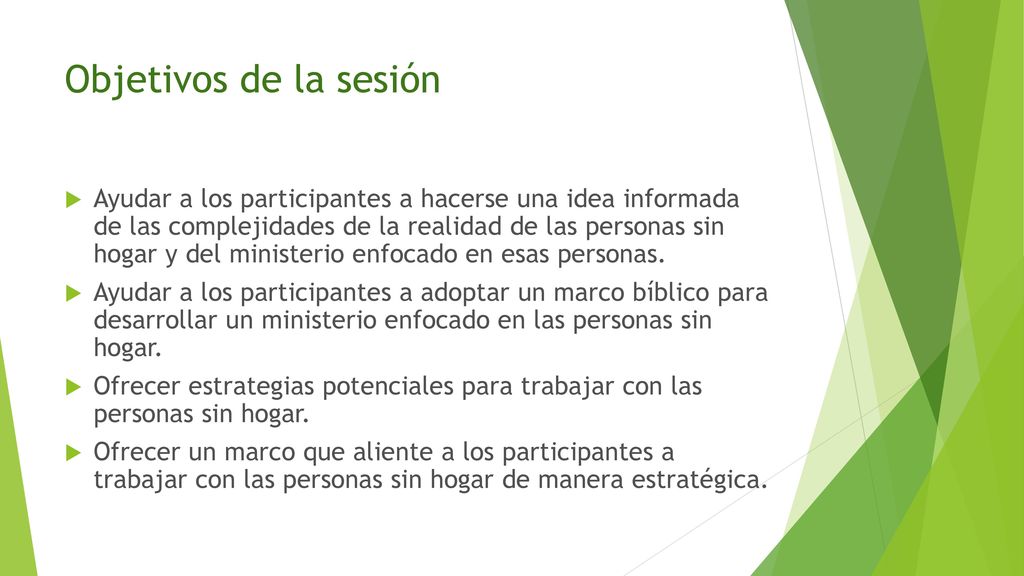 Objetivos de la sesión

Ayudar a los participantes a hacerse una idea informada de las complejidades de la realidad de las personas sin hogar y del ministerio enfocado en esas personas.

Ayudar a los participantes a adoptar un marco bíblico para desarrollar un ministerio enfocado en las personas sin hogar.

Ofrecer estrategias potenciales para trabajar con las personas sin hogar.

Ofrecer un marco que aliente a los participantes a trabajar con las personas sin hogar de manera estratégica.